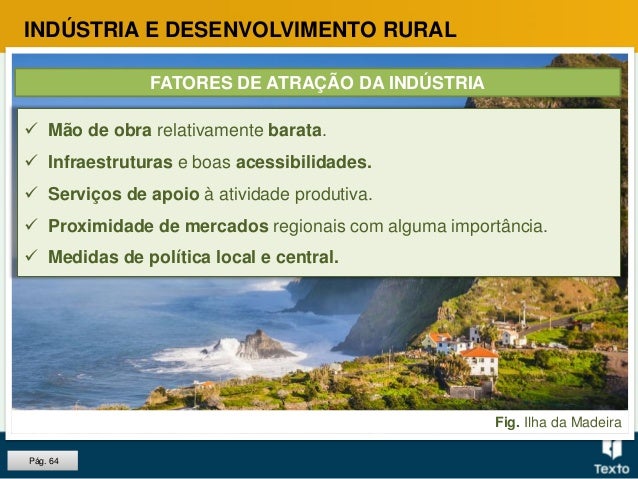 INDÚSTRIA E DESENVOLVIMENTO RURAL

FATORES DE ATRAÇÃO DA INDÚSTRIA

✓ Mão de obra relativamente barata.
✓ Infraestruturas e boas acessibilidades.
✓ Serviços de apoio à atividade produtiva.
✓ Proximidade de mercados regionais com alguma importância.
✓ Medidas de política local e central.

Fig. Ilha da Madeira

Pág. 64

Texto